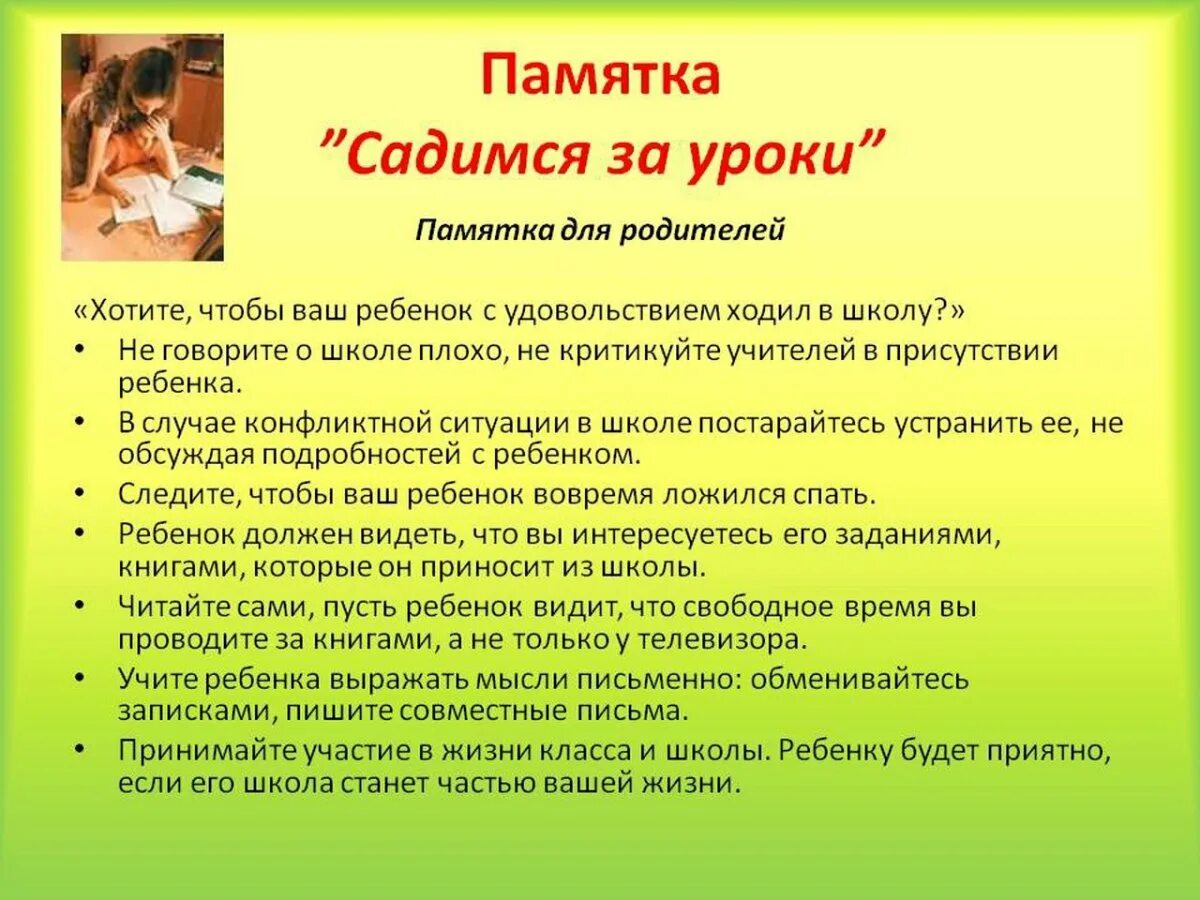 Памятка
"Садимся за уроки"

Памятка для родителей

«Хотите, чтобы ваш ребенок с удовольствием ходил в школу?»

• Не говорите о школе плохо, не критикуйте учителей в присутствии ребенка.
• В случае конфликтной ситуации в школе постарайтесь устранить ее, не обсуждая подробностей с ребенком.
• Следите, чтобы ваш ребенок вовремя ложился спать.
• Ребенок должен видеть, что вы интересуетесь его заданиями, книгами, которые он приносит из школы.
• Читайте сами, пусть ребенок видит, что свободное время вы проводите за книгами, а не только у телевизора.
• Учите ребенка выражать мысли письменно: обменивайтесь записками, пишите совместные письма.
• Принимайте участие в жизни класса и школы. Ребенку будет приятно, если его школа станет частью вашей жизни.